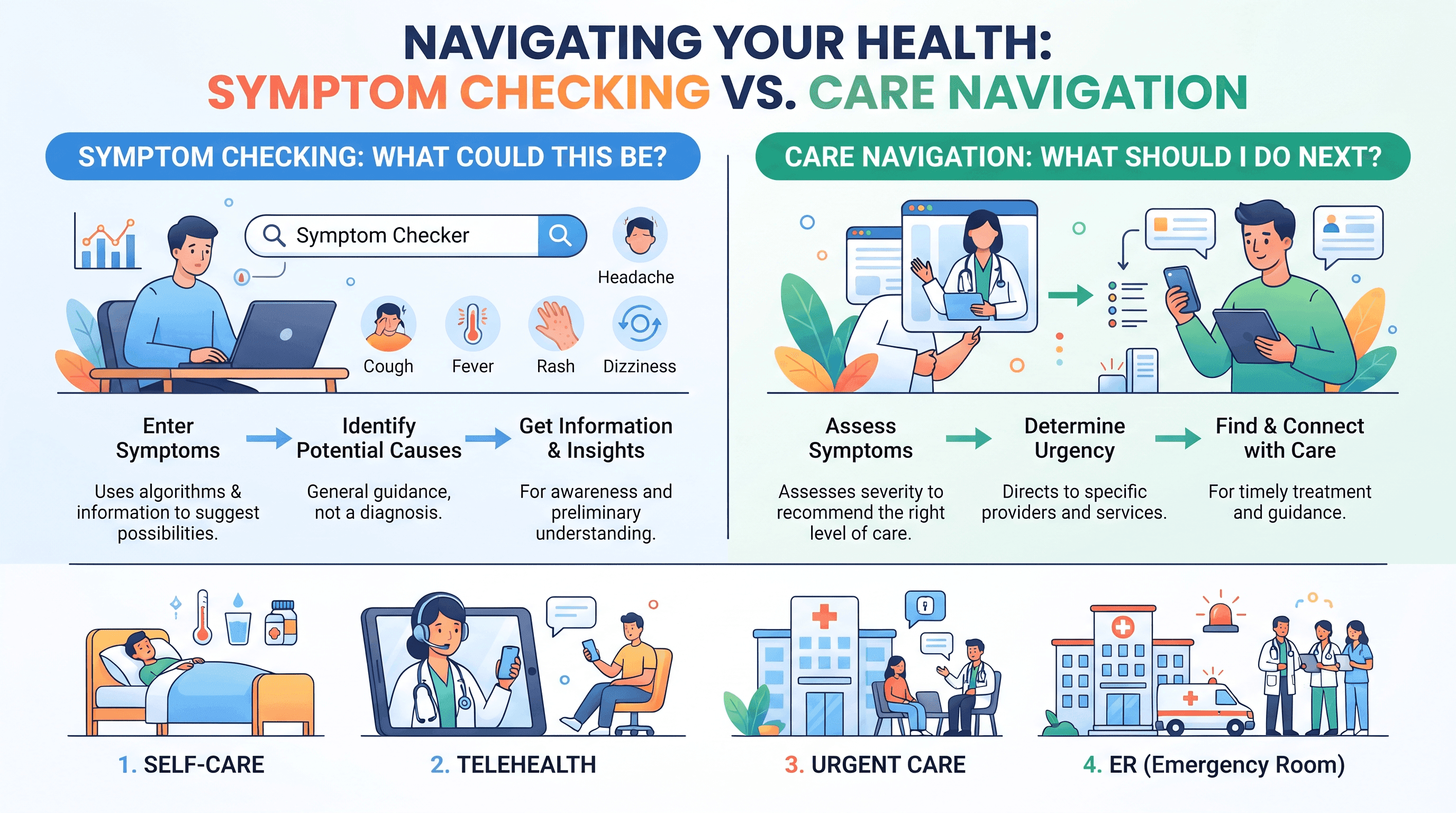 NAVIGATING YOUR HEALTH:
SYMPTOM CHECKING VS. CARE NAVIGATION

SYMPTOM CHECKING: WHAT COULD THIS BE?

Symptom Checker

Headache

Cough

Fever

Rash

Dizziness

Enter Symptoms

Uses algorithms & information to suggest possibilities.

Identify Potential Causes

General guidance, not a diagnosis.

Get Information & Insights

For awareness and preliminary understanding.

CARE NAVIGATION: WHAT SHOULD I DO NEXT?

Assess Symptoms

Assesses severity to recommend the right level of care.

Determine Urgency

Directs to specific providers and services.

Find & Connect with Care

For timely treatment and guidance.

1. SELF-CARE

2. TELEHEALTH

3. URGENT CARE

4. ER (Emergency Room)